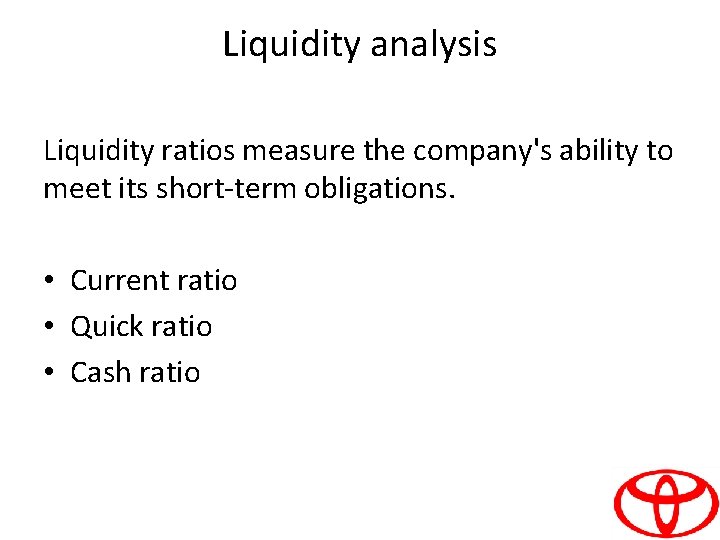 Liquidity analysis

Liquidity ratios measure the company's ability to meet its short-term obligations.

• Current ratio
• Quick ratio
• Cash ratio